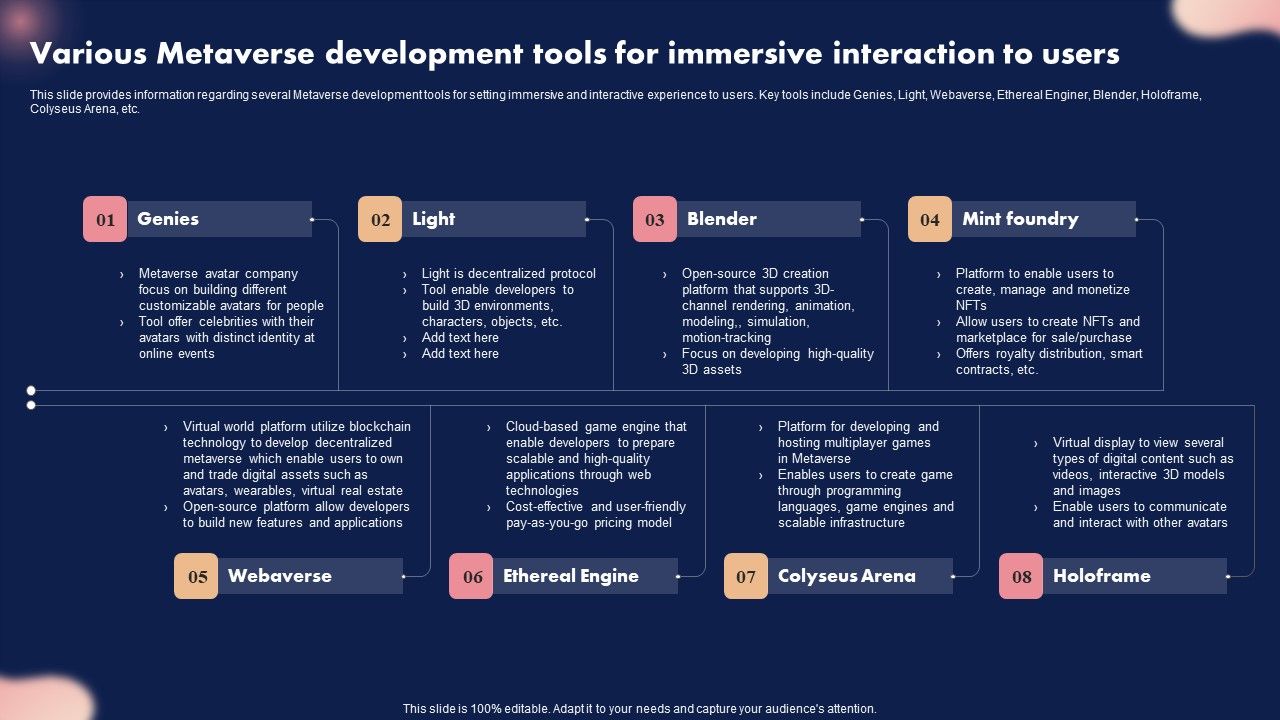 Various Metaverse development tools for immersive interaction to users

This slide provides information regarding several Metaverse development tools for setting immersive and interactive experience to users. Key tools include Genies, Light, Webaverse, Ethereal Enginer, Blender, Holoframe, Colyseus Arena, etc.

01 Genies

› Metaverse avatar company focus on building different customizable avatars for people
› Tool offer celebrities with their avatars with distinct identity at online events

02 Light

› Light is decentralized protocol
› Tool enable developers to build 3D environments, characters, objects, etc.
› Add text here
› Add text here

03 Blender

› Open-source 3D creation platform that supports 3D-channel rendering, animation, modeling,, simulation, motion-tracking
› Focus on developing high-quality 3D assets

04 Mint foundry

› Platform to enable users to create, manage and monetize NFTs
› Allow users to create NFTs and marketplace for sale/purchase
› Offers royalty distribution, smart contracts, etc.

› Virtual world platform utilize blockchain technology to develop decentralized metaverse which enable users to own and trade digital assets such as avatars, wearables, virtual real estate
› Open-source platform allow developers to build new features and applications

05 Webaverse

› Cloud-based game engine that enable developers to prepare scalable and high-quality applications through web technologies
› Cost-effective and user-friendly pay-as-you-go pricing model

06 Ethereal Engine

› Platform for developing and hosting multiplayer games in Metaverse
› Enables users to create game through programming languages, game engines and scalable infrastructure

07 Colyseus Arena

› Virtual display to view several types of digital content such as videos, interactive 3D models and images
› Enable users to communicate and interact with other avatars

08 Holoframe

This slide is 100% editable. Adapt it to your needs and capture your audience's attention.